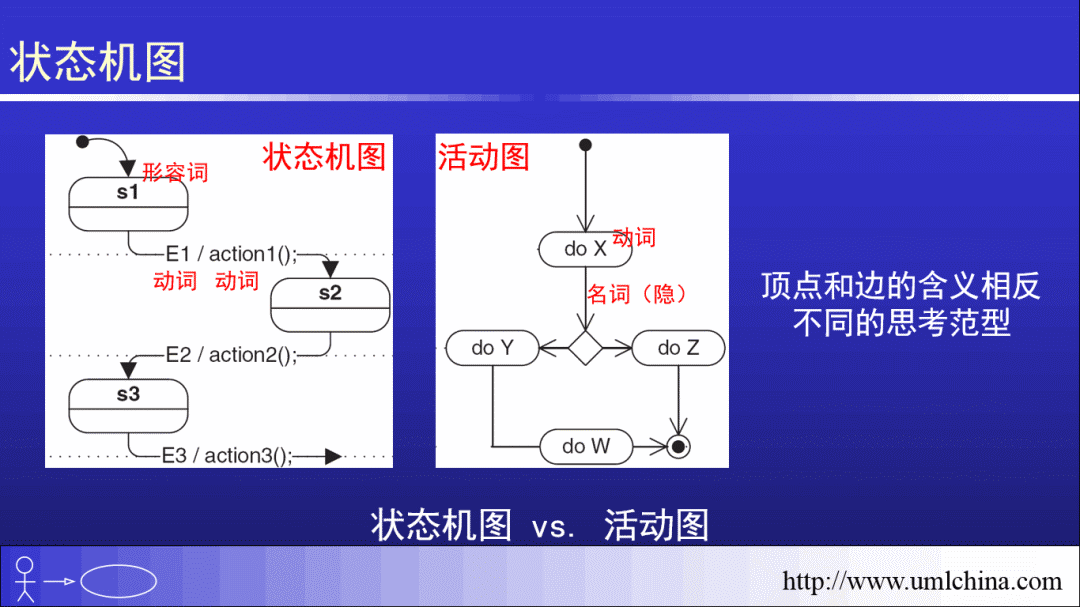 状态机图

状态机图

形容词

s1

E1 / action1();

动词 动词

s2

E2 / action2();

s3

E3 / action3();

活动图

do X

动词

名词（隐）

do Y

do Z

do W

顶点和边的含义相反
不同的思考范型

状态机图 vs. 活动图

http://www.umlchina.com